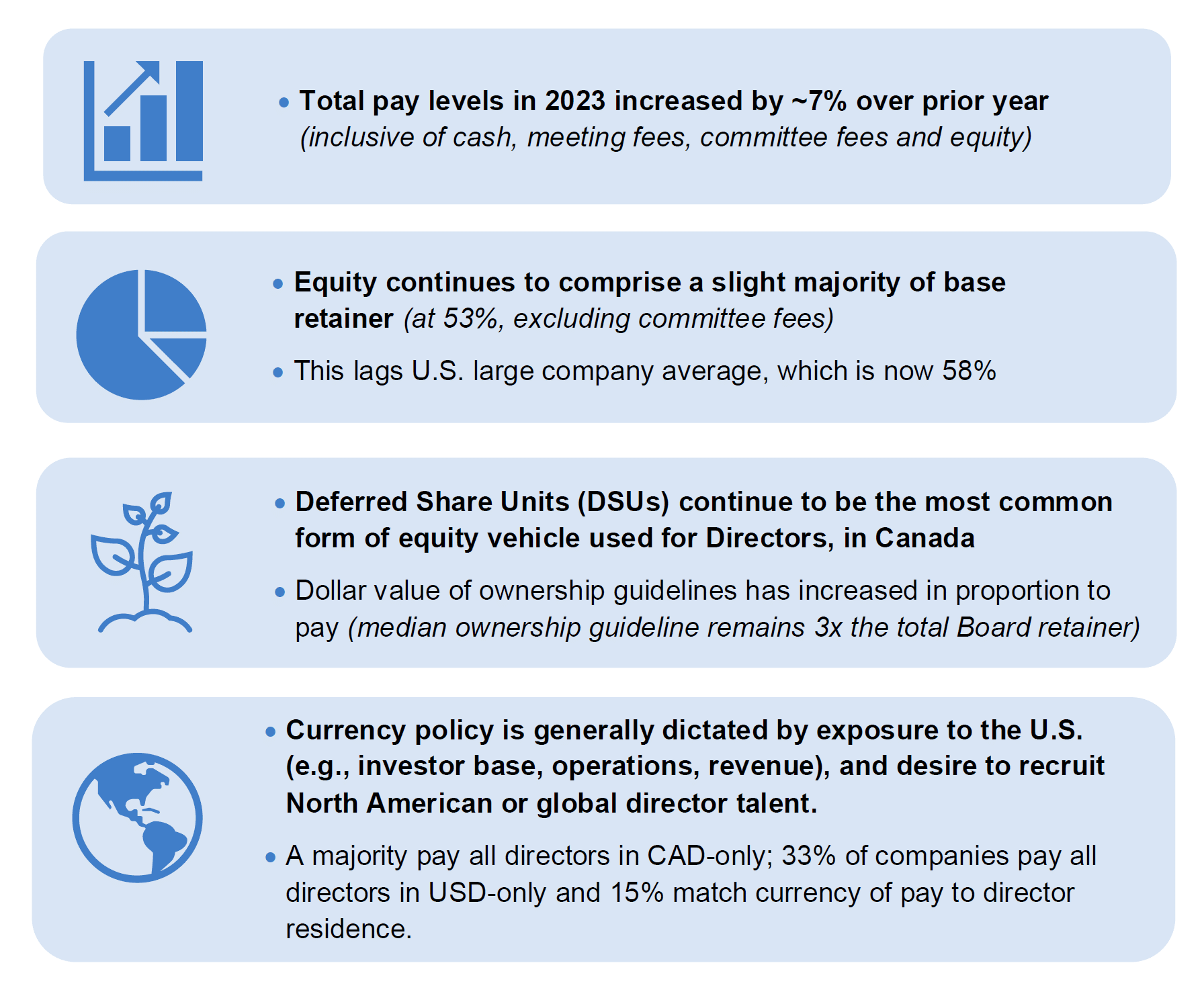 • Total pay levels in 2023 increased by ~7% over prior year (inclusive of cash, meeting fees, committee fees and equity)

• Equity continues to comprise a slight majority of base retainer (at 53%, excluding committee fees)

• This lags U.S. large company average, which is now 58%

• Deferred Share Units (DSUs) continue to be the most common form of equity vehicle used for Directors, in Canada

• Dollar value of ownership guidelines has increased in proportion to pay (median ownership guideline remains 3x the total Board retainer)

• Currency policy is generally dictated by exposure to the U.S. (e.g., investor base, operations, revenue), and desire to recruit North American or global director talent.

• A majority pay all directors in CAD-only; 33% of companies pay all directors in USD-only and 15% match currency of pay to director residence.